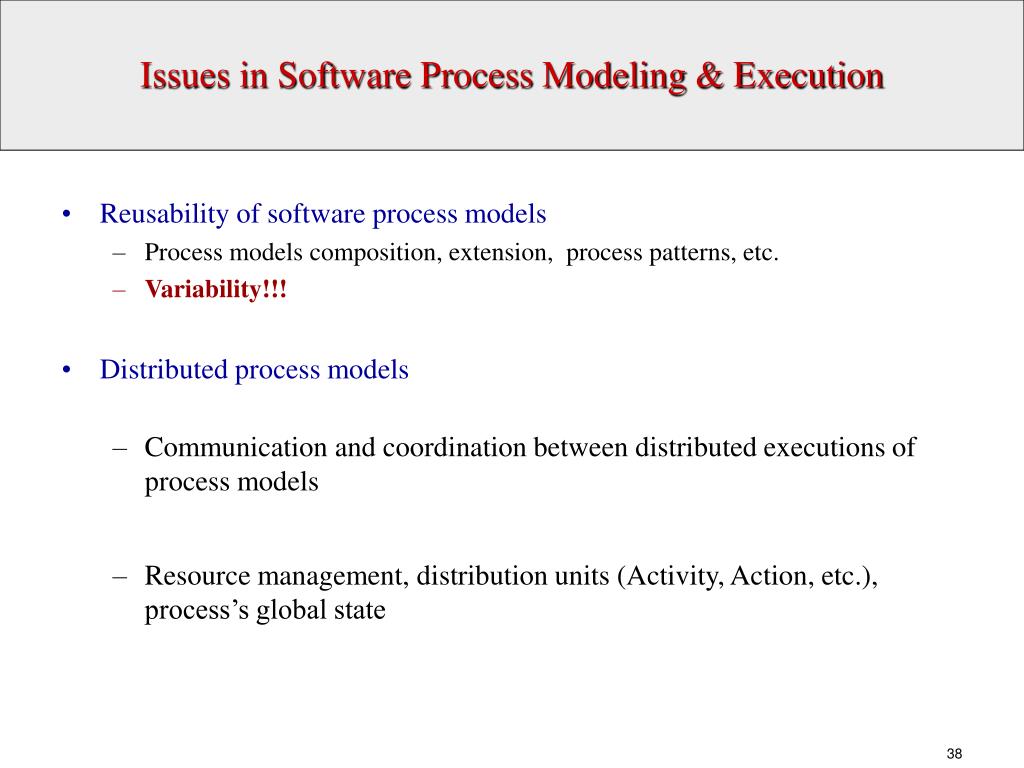 Issues in Software Process Modeling & Execution

• Reusability of software process models
– Process models composition, extension, process patterns, etc.
– Variability!!!

• Distributed process models

– Communication and coordination between distributed executions of process models

– Resource management, distribution units (Activity, Action, etc.), process's global state

38